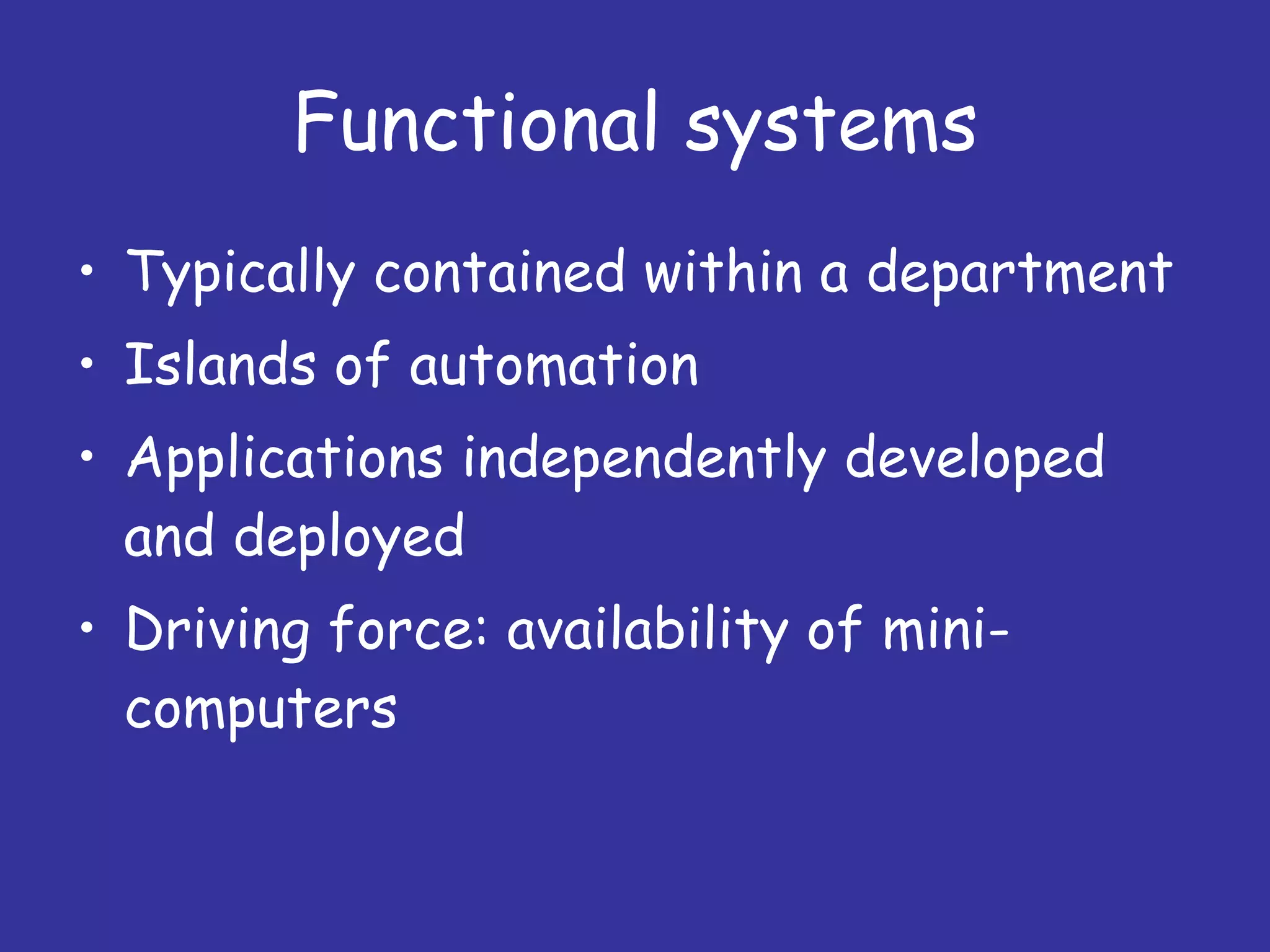 Functional systems

• Typically contained within a department
• Islands of automation
• Applications independently developed and deployed
• Driving force: availability of mini-computers